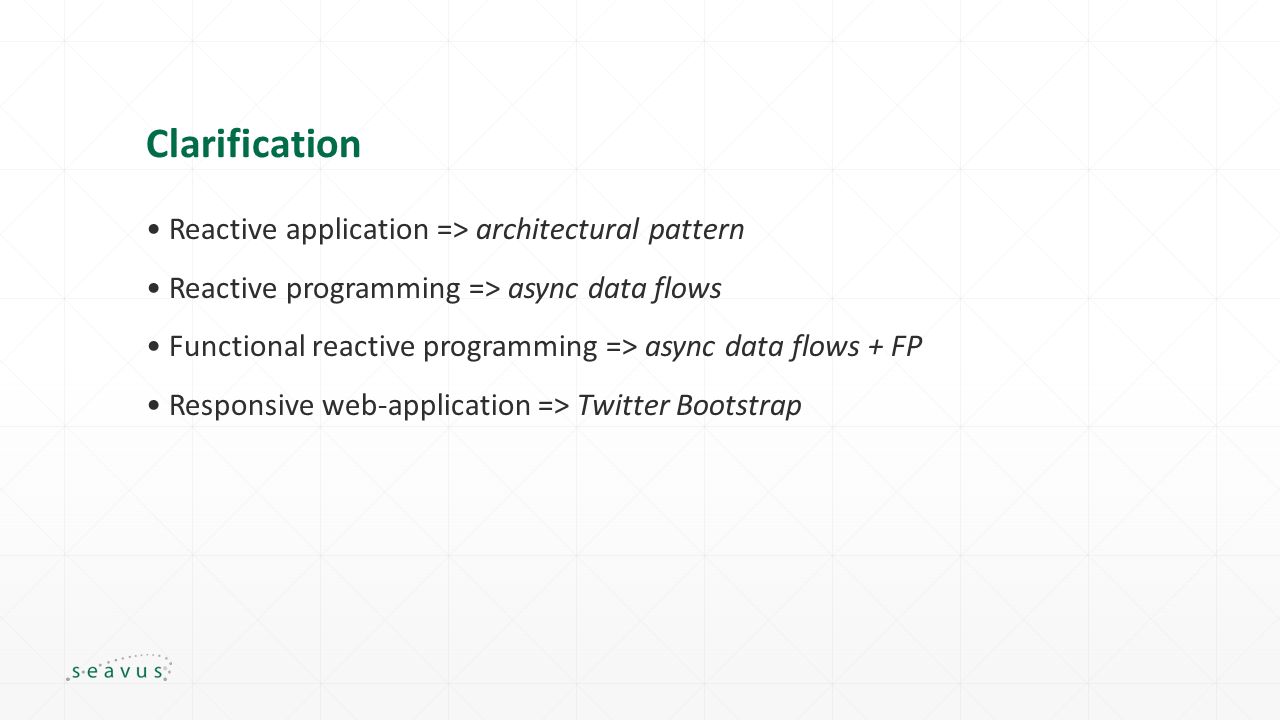 Clarification

• Reactive application => architectural pattern

• Reactive programming => async data flows

• Functional reactive programming => async data flows + FP

• Responsive web-application => Twitter Bootstrap

seavus